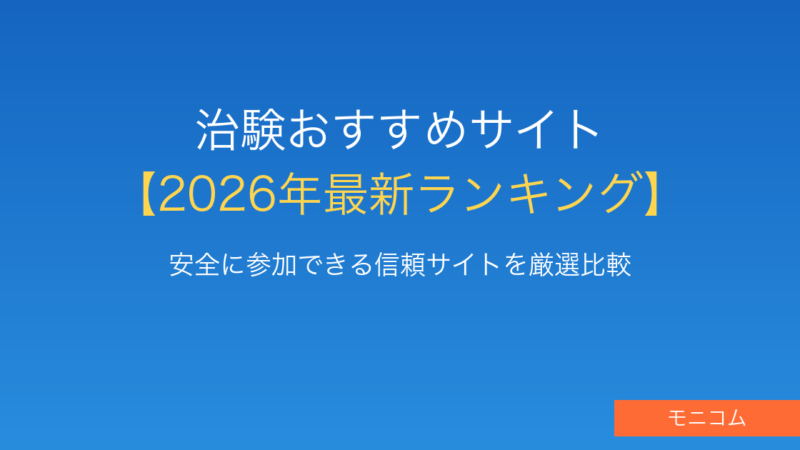 治験おすすめサイト
【2026年最新ランキング】

安全に参加できる信頼サイトを厳選比較

モニコム